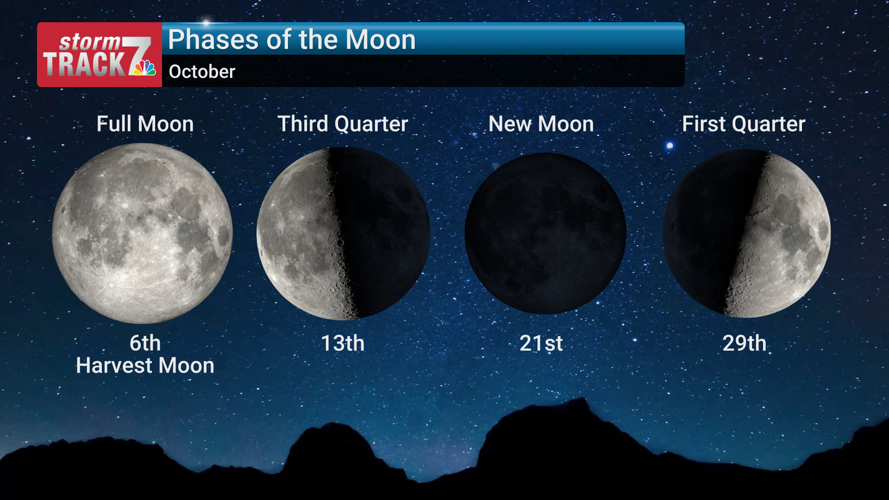 storm TRACK 7

Phases of the Moon

October

Full Moon

6th
Harvest Moon

Third Quarter

13th

New Moon

21st

First Quarter

29th